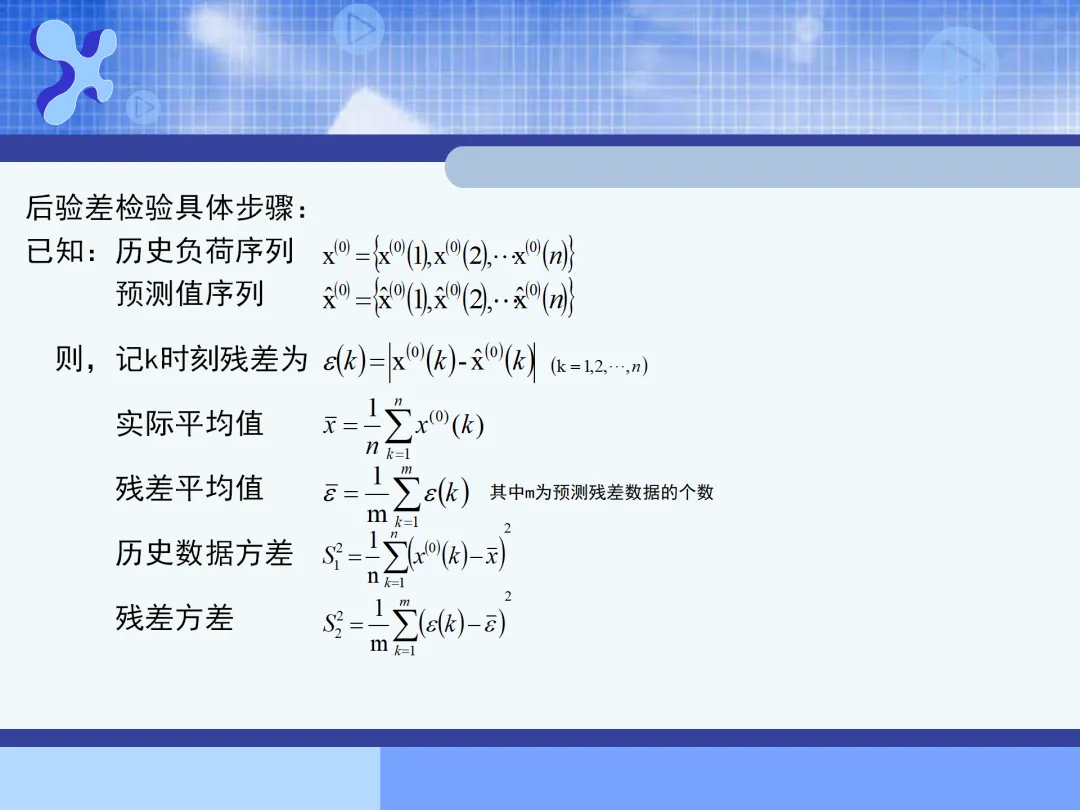 后验差检验具体步骤：

已知：历史负荷序列 $x^{(0)}=\{x^{(0)}(1),x^{(0)}(2),\cdots x^{(0)}(n)\}$

预测值序列 $\hat{x}^{(0)}=\{\hat{x}^{(0)}(1),\hat{x}^{(0)}(2),\cdots \hat{x}^{(0)}(n)\}$

则，记k时刻残差为 $\varepsilon(k)=\left|x^{(0)}(k)-\hat{x}^{(0)}(k)\right|$ $(k=1,2,\cdots,n)$

实际平均值 $\bar{x}=\frac{1}{n}\sum_{k=1}^{n}x^{(0)}(k)$

残差平均值 $\bar{\varepsilon}=\frac{1}{m}\sum_{k=1}^{m}\varepsilon(k)$ 其中m为预测残差数据的个数

历史数据方差 $S_1^2=\frac{1}{n}\sum_{k=1}^{n}\left(x^{(0)}(k)-\bar{x}\right)^2$

残差方差 $S_2^2=\frac{1}{m}\sum_{k=1}^{m}\left(\varepsilon(k)-\bar{\varepsilon}\right)^2$